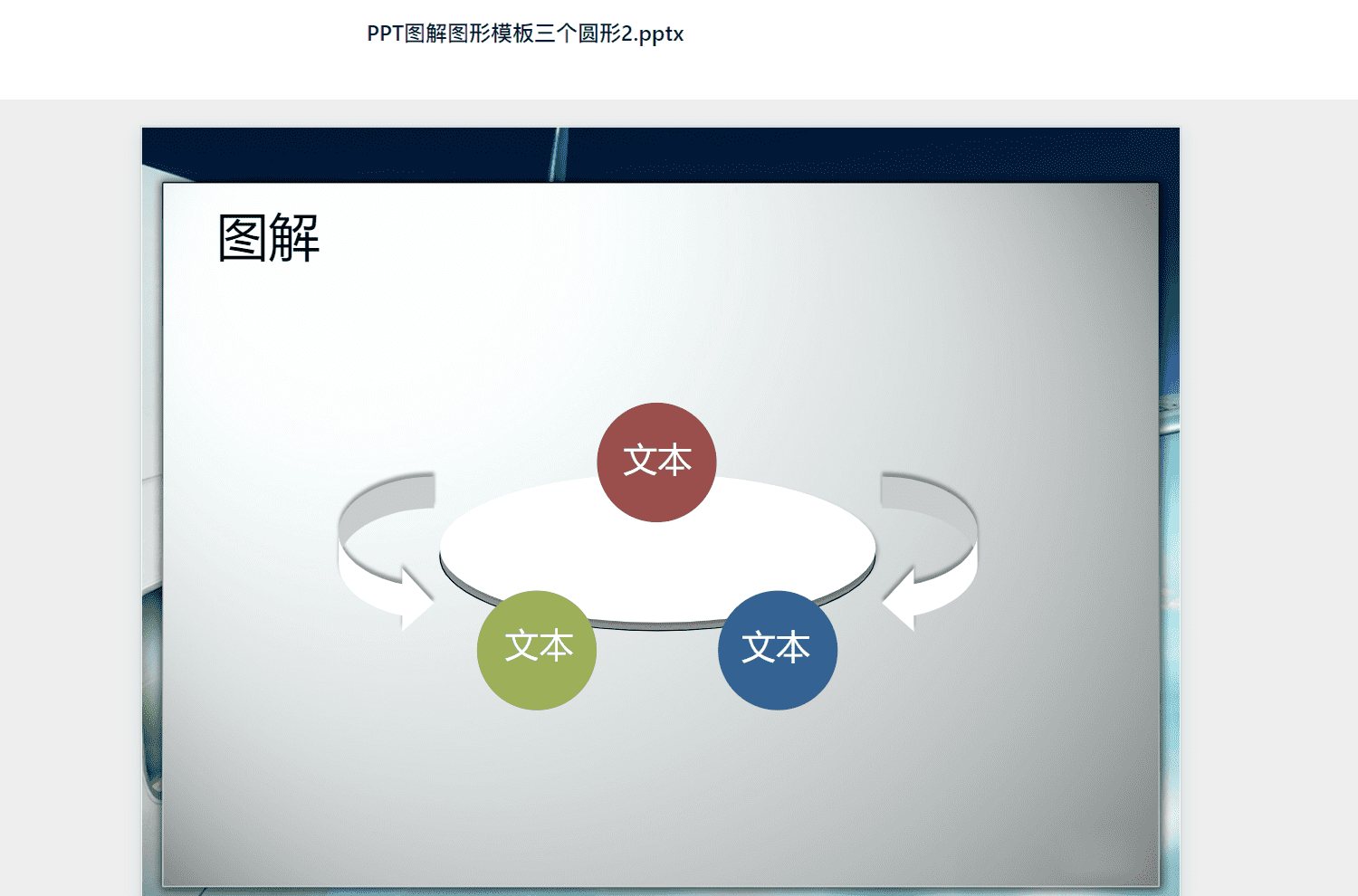 PPT图解图形模板三个圆形2.pptx

图解

文本

文本

文本